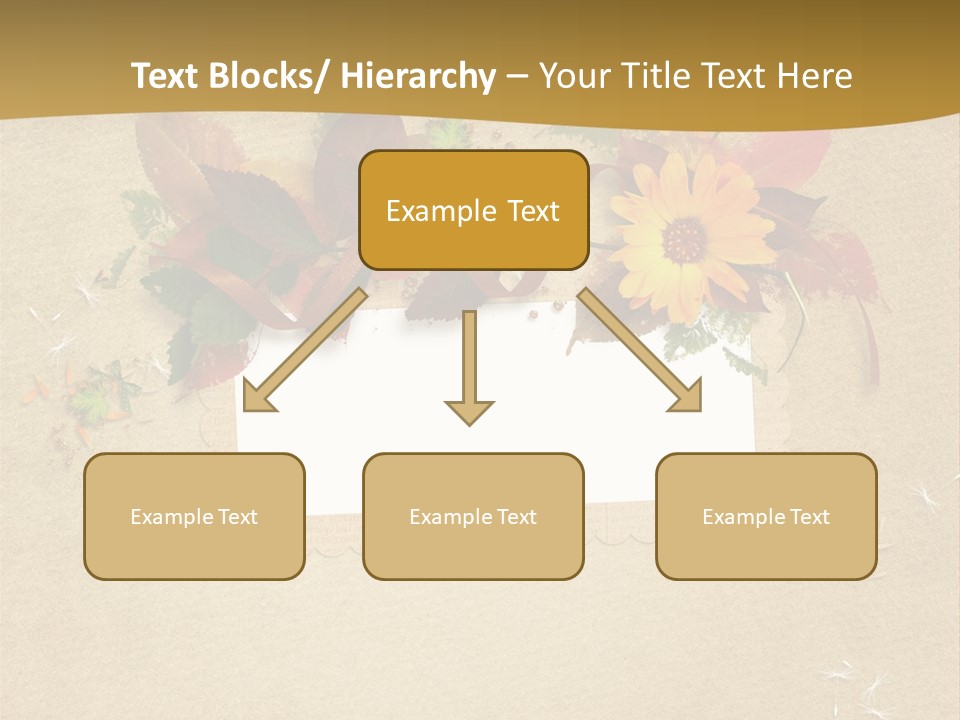 Text Blocks/ Hierarchy – Your Title Text Here

Example Text

Example Text

Example Text

Example Text